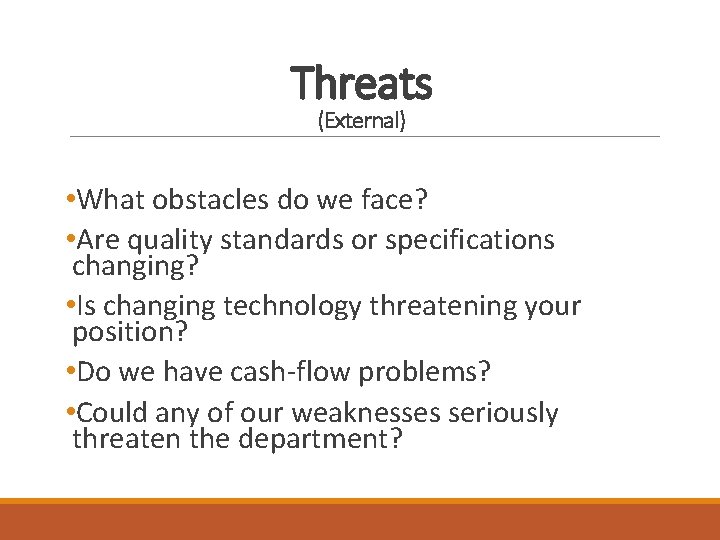 Threats
(External)

•What obstacles do we face?

•Are quality standards or specifications changing?

•Is changing technology threatening your position?

•Do we have cash-flow problems?

•Could any of our weaknesses seriously threaten the department?